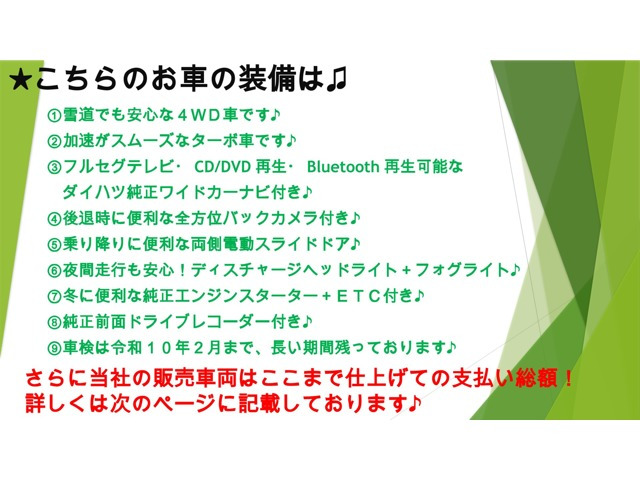 ★こちらのお車の装備は♫

①雪道でも安心な４ＷＤ車です♪
②加速がスムーズなターボ車です♪
③フルセグテレビ・ CD/DVD 再生・ Bluetooth 再生可能なダイハツ純正ワイドカーナビ付き♪
④後退時に便利な全方位バックカメラ付き♪
⑤乗り降りに便利な両側電動スライドドア♪
⑥夜間走行も安心！ディスチャージヘッドライト＋フォグライト♪
⑦冬に便利な純正エンジンスターター＋ＥＴＣ付き♪
⑧純正前面ドライブレコーダー付き♪
⑨車検は令和１０年２月まで、長い期間残っております♪

さらに当社の販売車両はここまで仕上げての支払い総額！
詳しくは次のページに記載しております♪